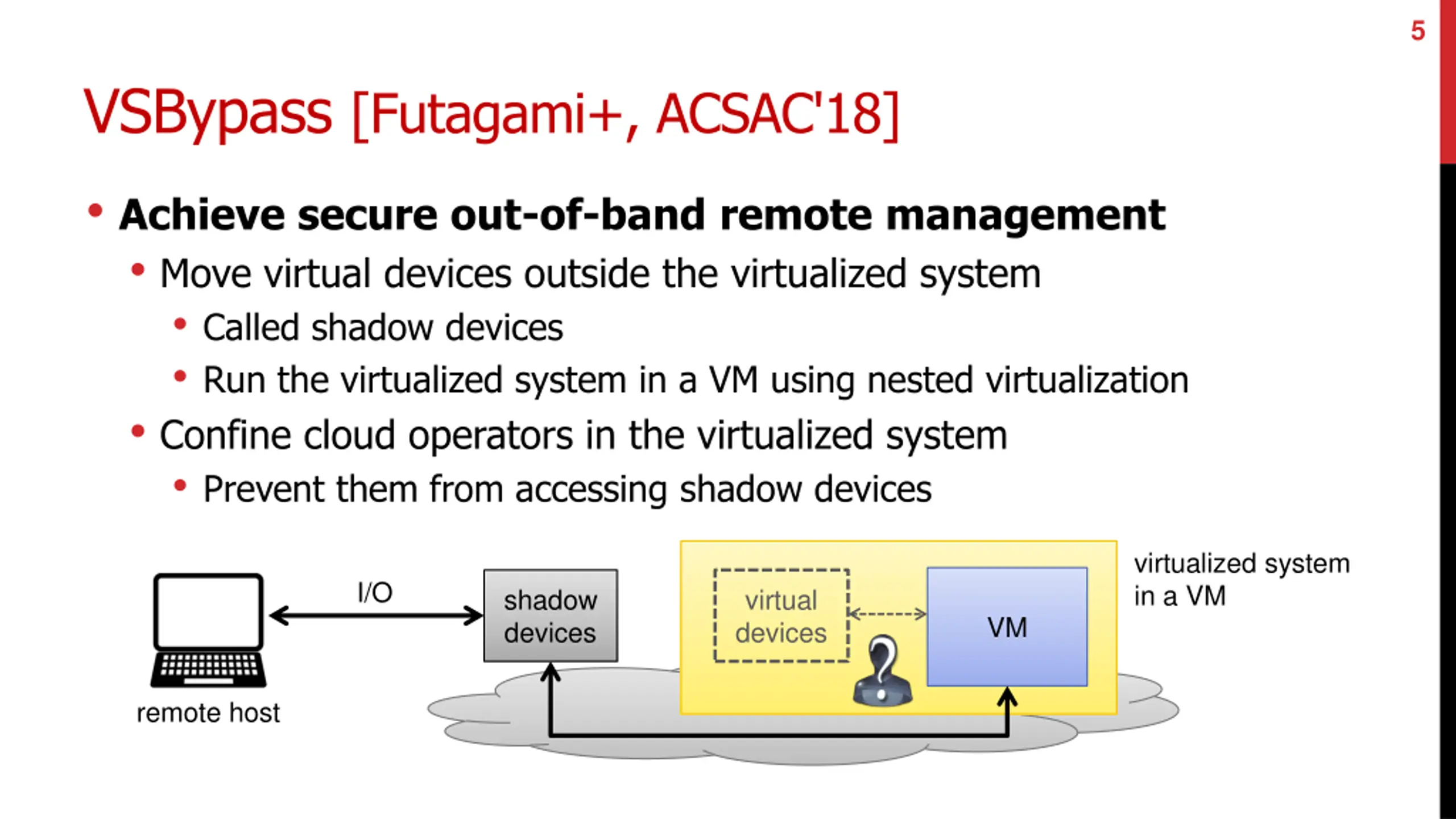 5

VSBypass [Futagami+, ACSAC'18]

• Achieve secure out-of-band remote management
  • Move virtual devices outside the virtualized system
    • Called shadow devices
    • Run the virtualized system in a VM using nested virtualization
  • Confine cloud operators in the virtualized system
    • Prevent them from accessing shadow devices

remote host

I/O

shadow devices

virtual devices

VM

virtualized system in a VM